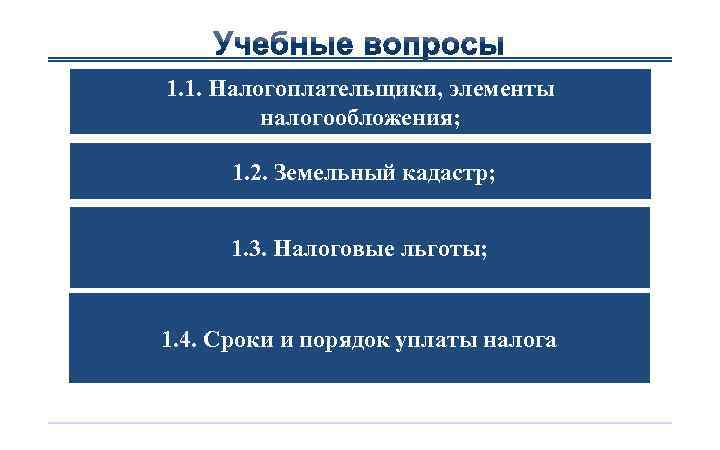 Учебные вопросы

1.1. Налогоплательщики, элементы налогообложения;

1.2. Земельный кадастр;

1.3. Налоговые льготы;

1.4. Сроки и порядок уплаты налога